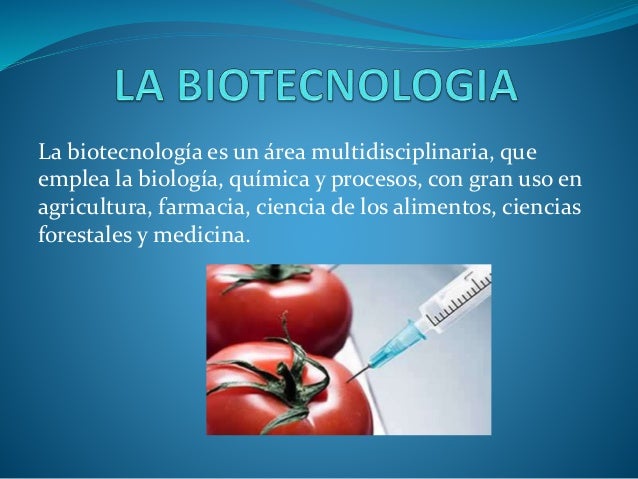 LA BIOTECNOLOGIA

La biotecnología es un área multidisciplinaria, que emplea la biología, química y procesos, con gran uso en agricultura, farmacia, ciencia de los alimentos, ciencias forestales y medicina.